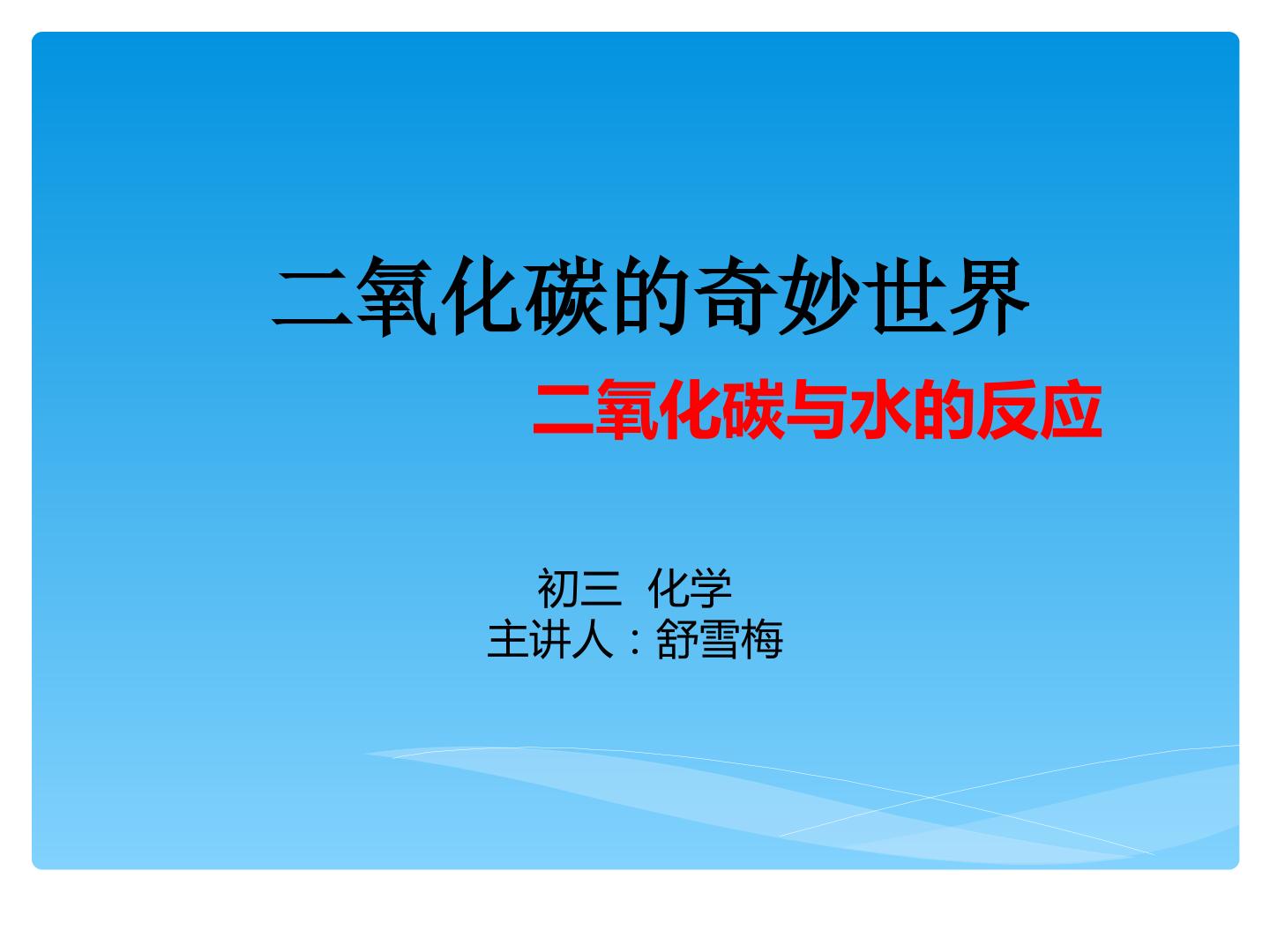 二氧化碳的奇妙世界

二氧化碳与水的反应

初三 化学
主讲人：舒雪梅